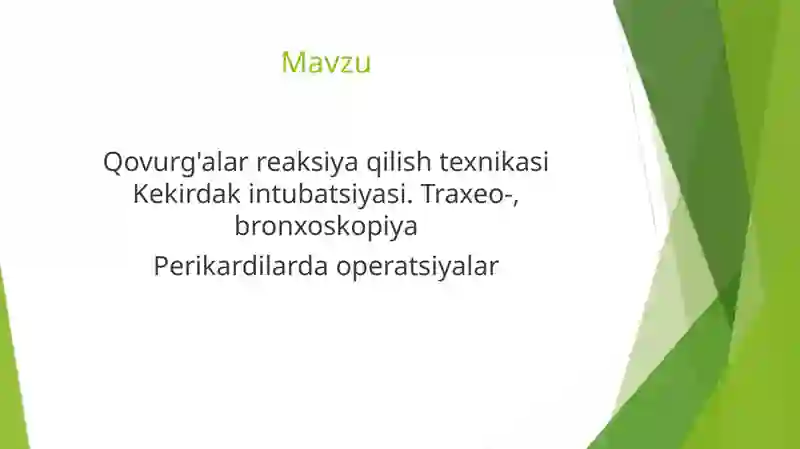 Mavzu

Qovurg'alar reaksiya qilish texnikasi Kekirdak intubatsiyasi. Traxeo-, bronxoskopiya

Perikardilarda operatsiyalar